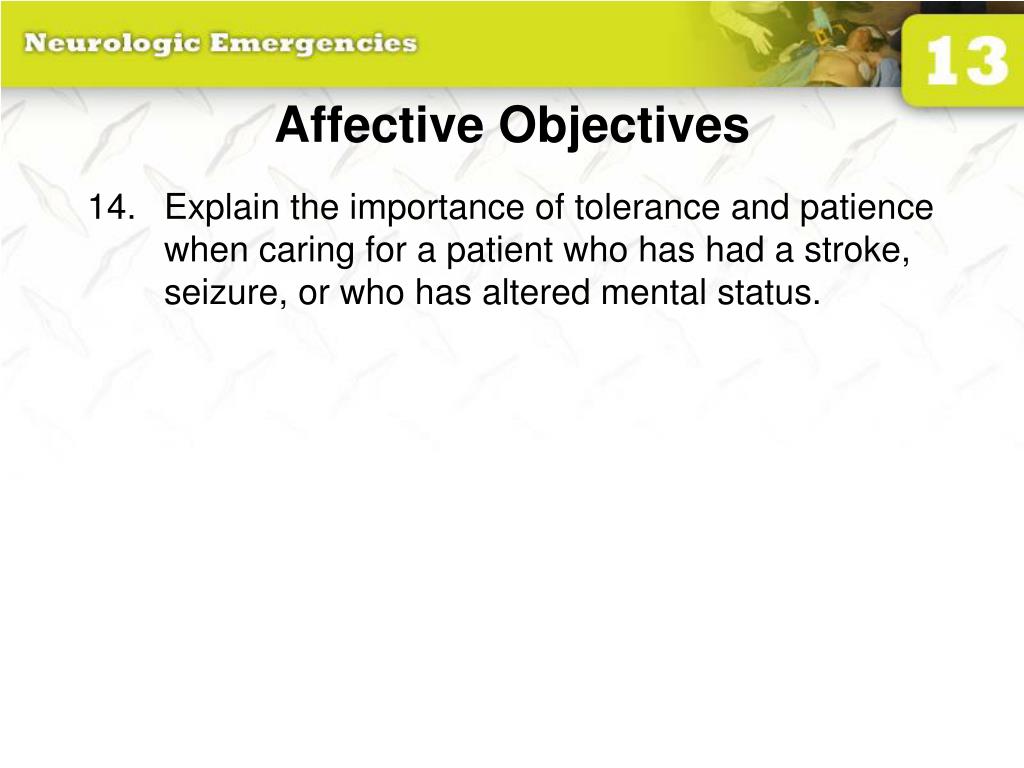 Neurologic Emergencies

13

Affective Objectives

14. Explain the importance of tolerance and patience when caring for a patient who has had a stroke, seizure, or who has altered mental status.